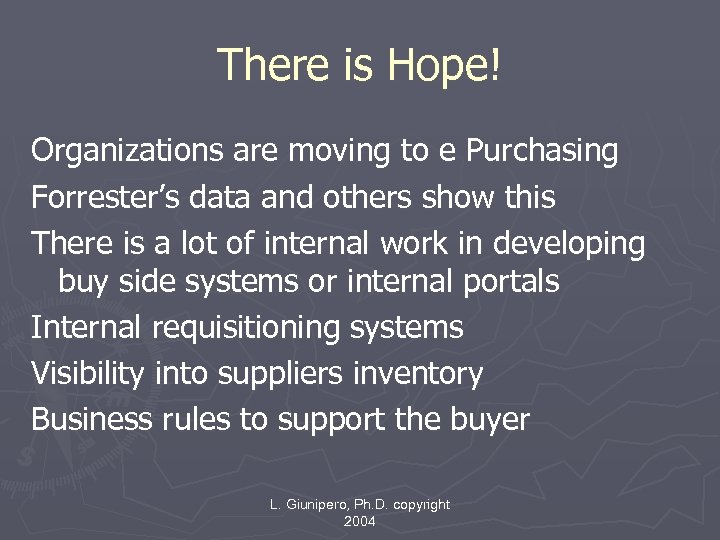 There is Hope!

Organizations are moving to e Purchasing

Forrester's data and others show this

There is a lot of internal work in developing buy side systems or internal portals

Internal requisitioning systems

Visibility into suppliers inventory

Business rules to support the buyer

L. Giunipero, Ph.D. copyright 2004